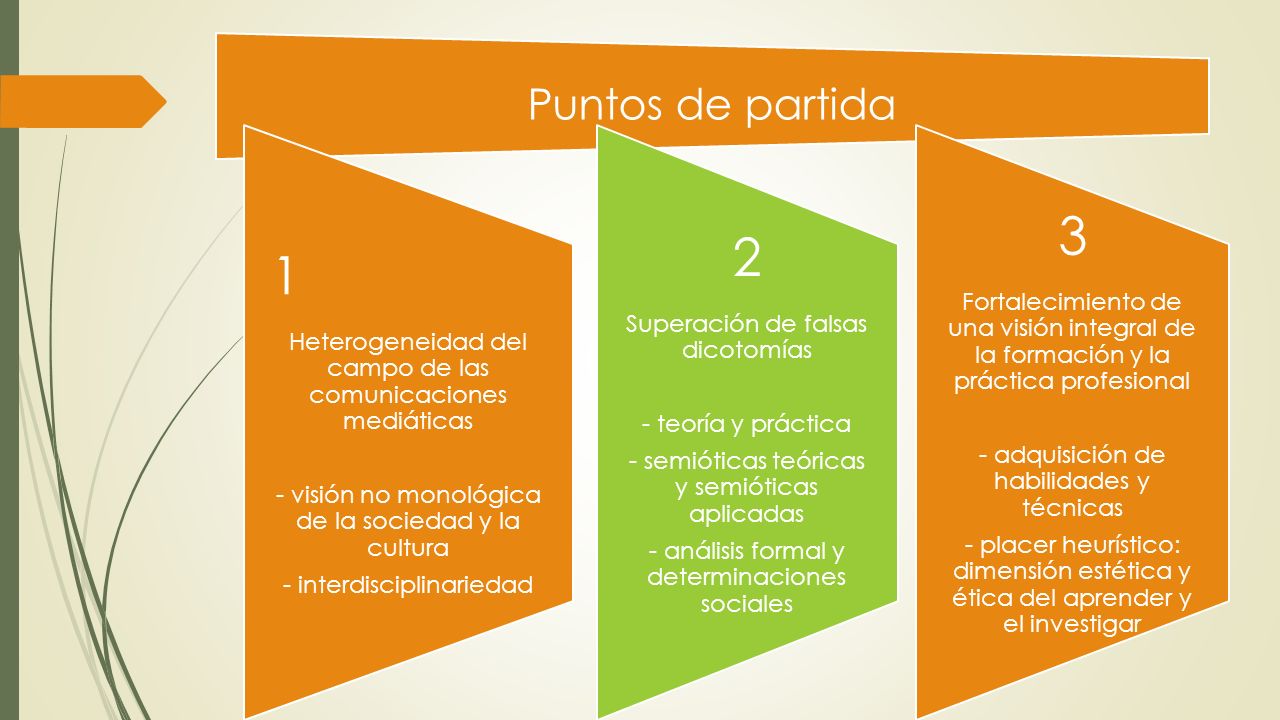 Puntos de partida

1

Heterogeneidad del campo de las comunicaciones mediáticas

- visión no monológica de la sociedad y la cultura

- interdisciplinariedad

2

Superación de falsas dicotomías

- teoría y práctica

- semióticas teóricas y semióticas aplicadas

- análisis formal y determinaciones sociales

3

Fortalecimiento de una visión integral de la formación y la práctica profesional

- adquisición de habilidades y técnicas

- placer heurístico: dimensión estética y ética del aprender y el investigar